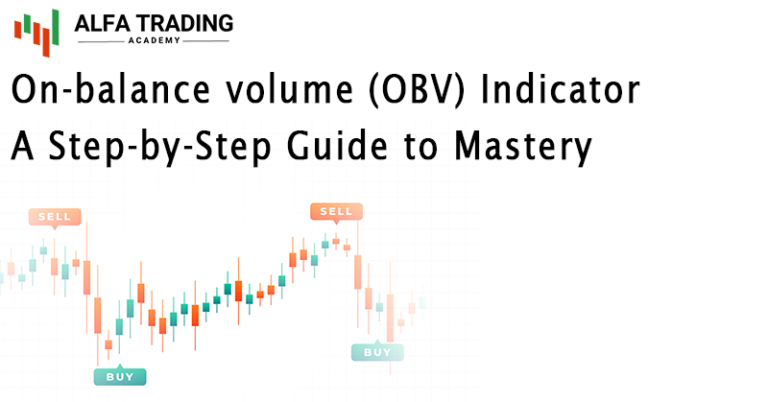 ALFA TRADING
ACADEMY

On-balance volume (OBV) Indicator
A Step-by-Step Guide to Mastery

SELL
SELL
BUY
BUY